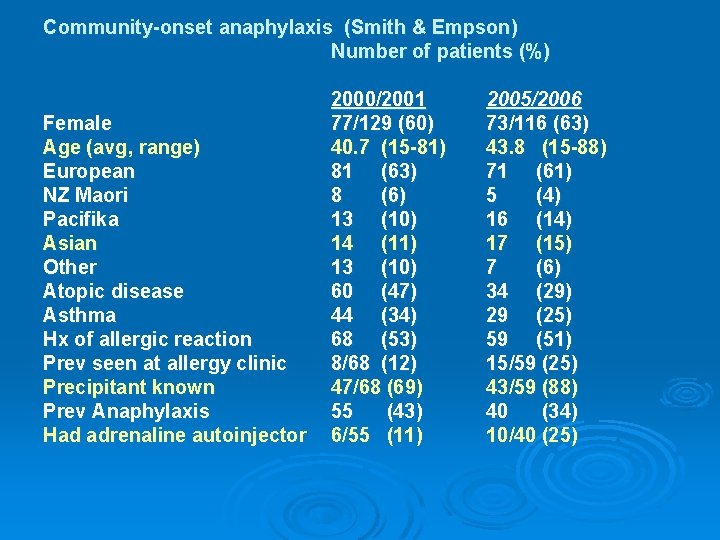 Community-onset anaphylaxis (Smith & Empson)

Number of patients (%)

| | 2000/2001 | 2005/2006 |
|---|---|---|
| Female | 77/129 (60) | 73/116 (63) |
| Age (avg, range) | 40.7 (15-81) | 43.8 (15-88) |
| European | 81 (63) | 71 (61) |
| NZ Maori | 8 (6) | 5 (4) |
| Pacifika | 13 (10) | 16 (14) |
| Asian | 14 (11) | 17 (15) |
| Other | 13 (10) | 7 (6) |
| Atopic disease | 60 (47) | 34 (29) |
| Asthma | 44 (34) | 29 (25) |
| Hx of allergic reaction | 68 (53) | 59 (51) |
| Prev seen at allergy clinic | 8/68 (12) | 15/59 (25) |
| Precipitant known | 47/68 (69) | 43/59 (88) |
| Prev Anaphylaxis | 55 (43) | 40 (34) |
| Had adrenaline autoinjector | 6/55 (11) | 10/40 (25) |